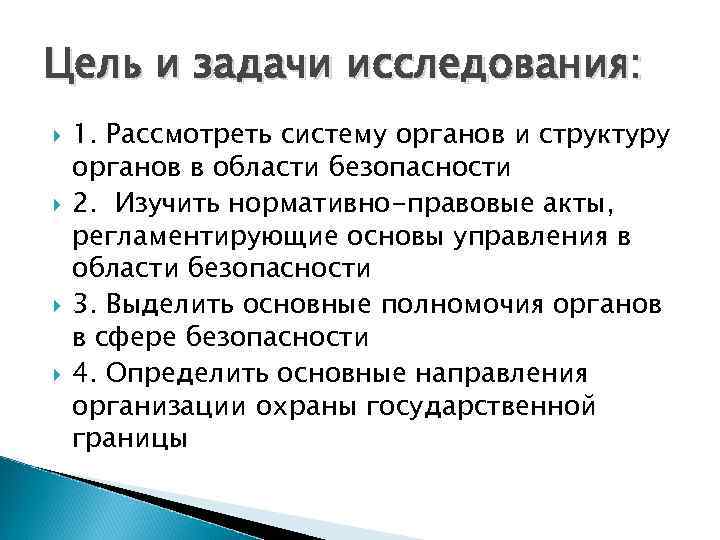 Цель и задачи исследования:

1. Рассмотреть систему органов и структуру органов в области безопасности

2. Изучить нормативно-правовые акты, регламентирующие основы управления в области безопасности

3. Выделить основные полномочия органов в сфере безопасности

4. Определить основные направления организации охраны государственной границы